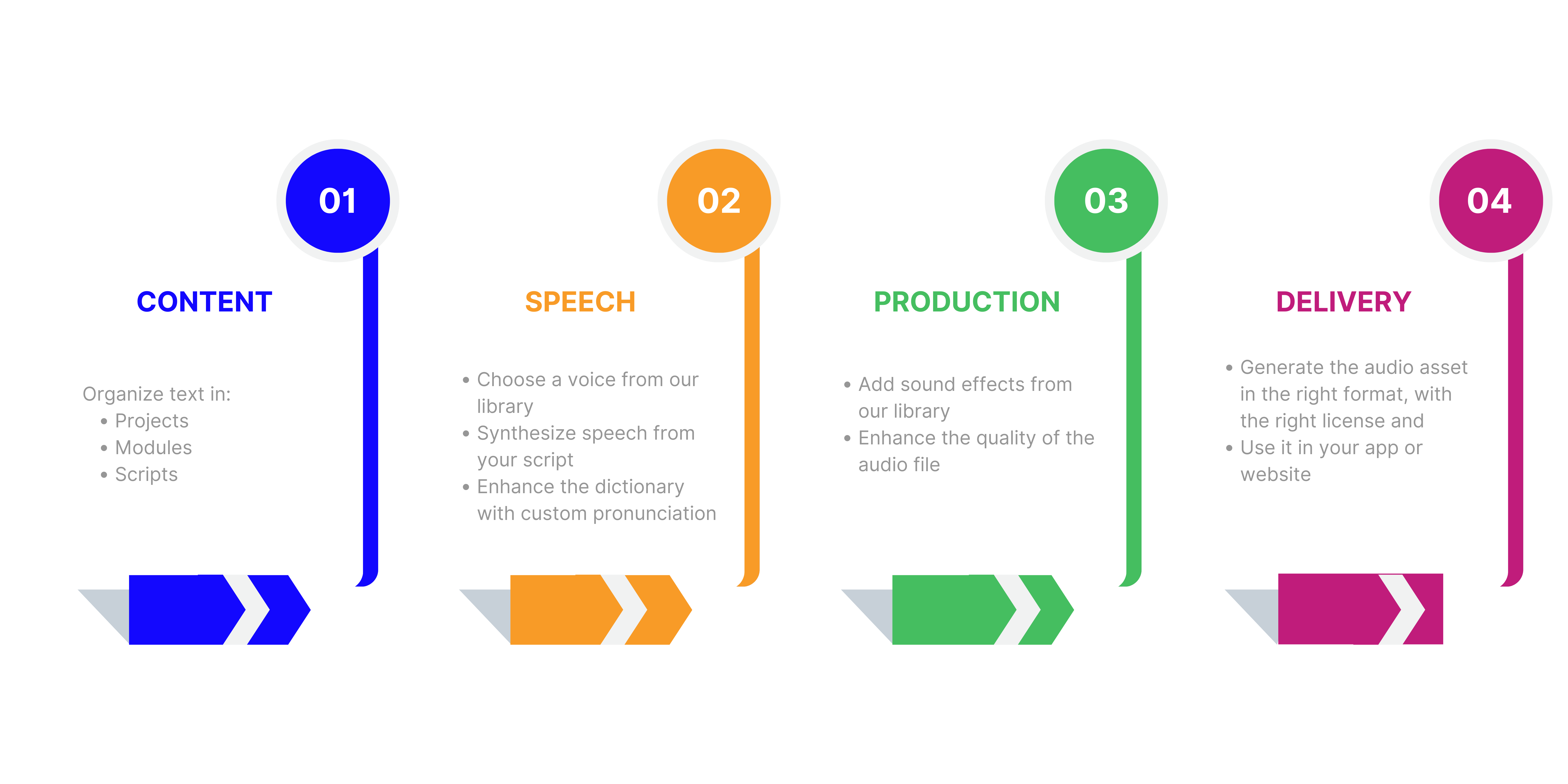 01

CONTENT

Organize text in:
• Projects
• Modules
• Scripts

02

SPEECH

• Choose a voice from our library
• Synthesize speech from your script
• Enhance the dictionary with custom pronunciation

03

PRODUCTION

• Add sound effects from our library
• Enhance the quality of the audio file

04

DELIVERY

• Generate the audio asset in the right format, with the right license and
• Use it in your app or website